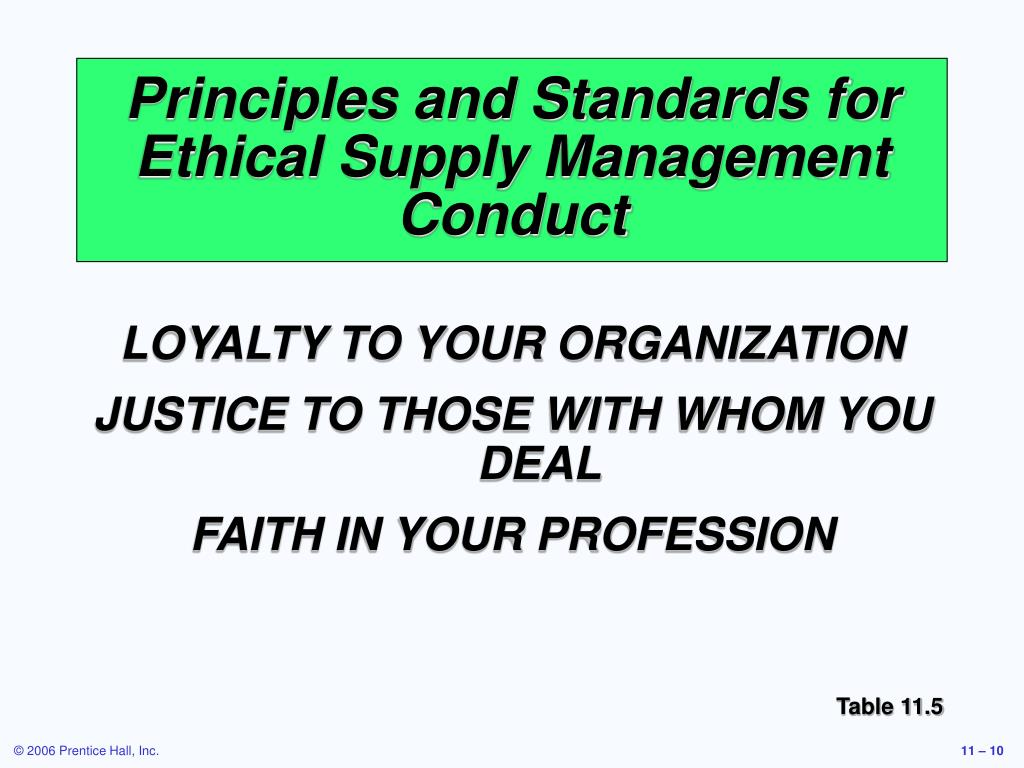 Principles and Standards for Ethical Supply Management Conduct

LOYALTY TO YOUR ORGANIZATION

JUSTICE TO THOSE WITH WHOM YOU DEAL

FAITH IN YOUR PROFESSION

Table 11.5

© 2006 Prentice Hall, Inc.

11 – 10